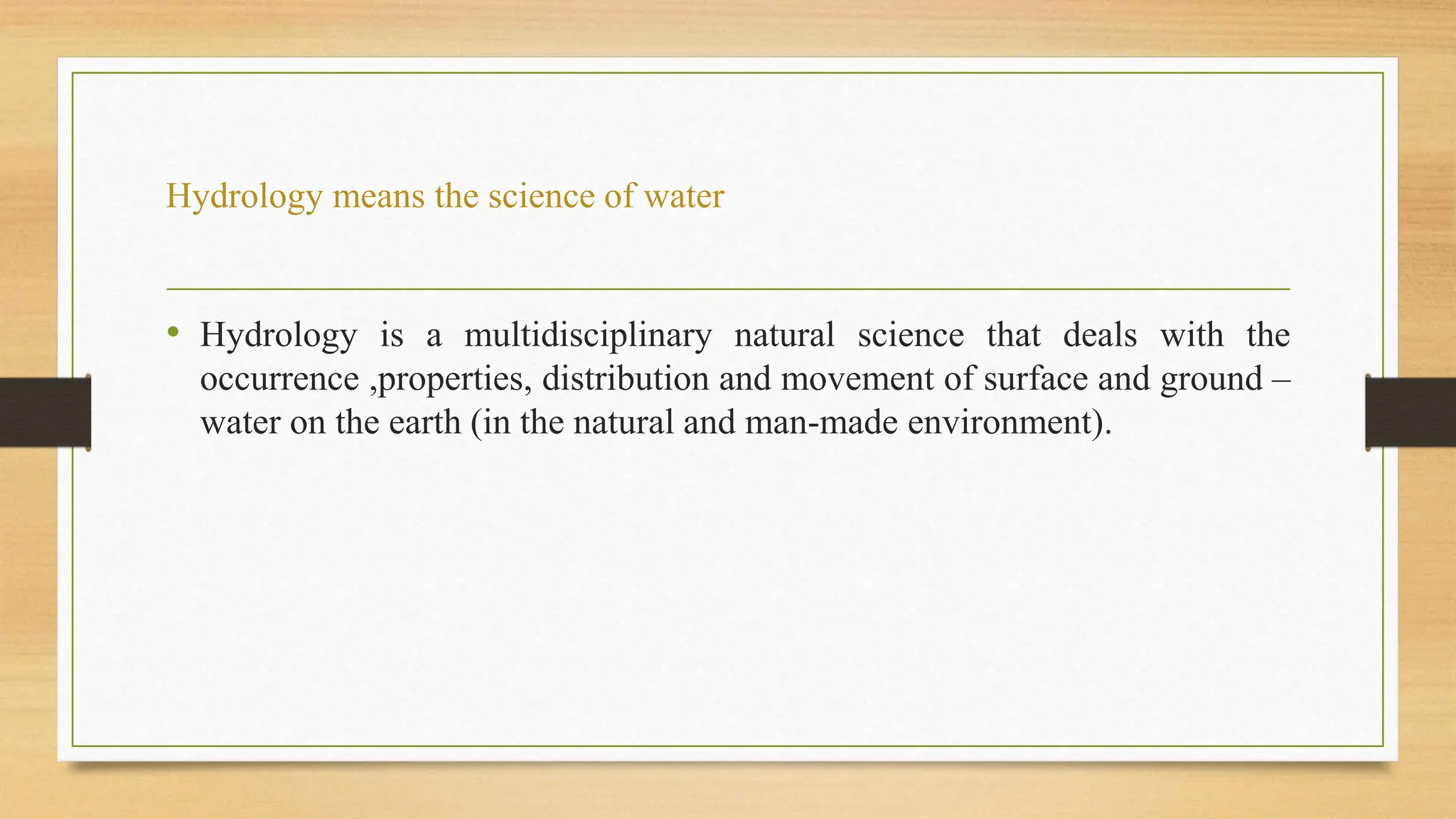 Hydrology means the science of water

• Hydrology is a multidisciplinary natural science that deals with the occurrence ,properties, distribution and movement of surface and ground – water on the earth (in the natural and man-made environment).